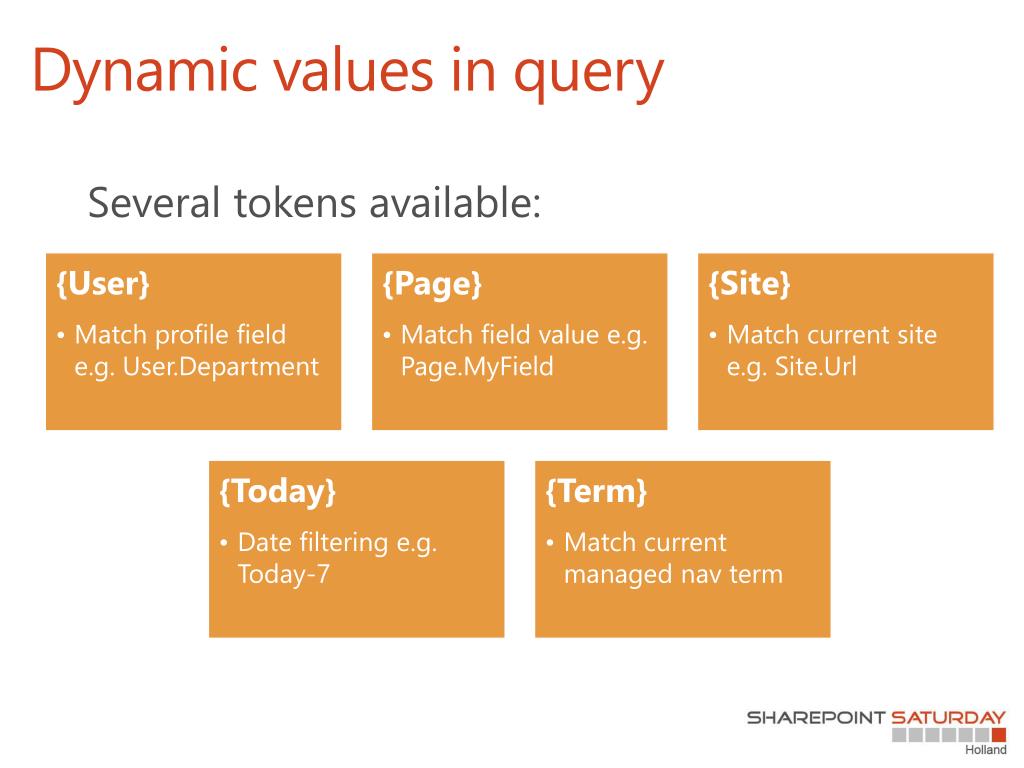 Dynamic values in query

Several tokens available:

{User}

• Match profile field e.g. User.Department

{Page}

• Match field value e.g. Page.MyField

{Site}

• Match current site e.g. Site.Url

{Today}

• Date filtering e.g. Today-7

{Term}

• Match current managed nav term

SHAREPOINT SATURDAY
Holland